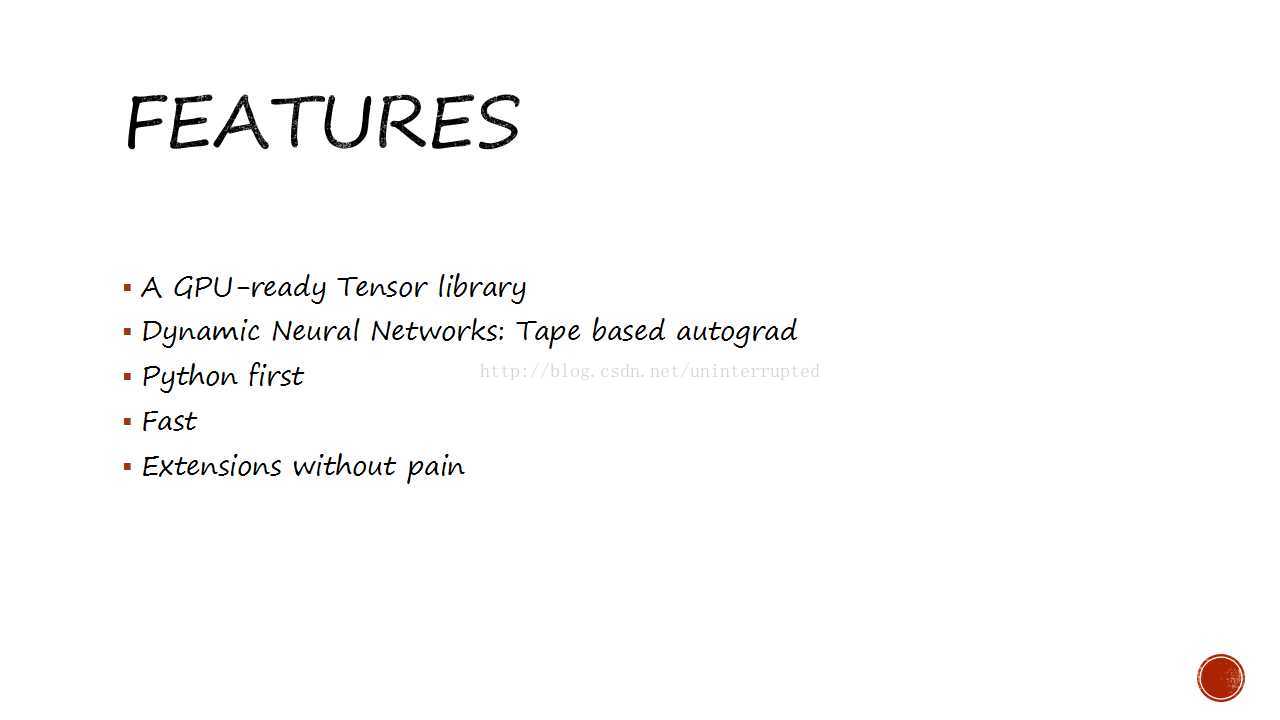 FEATURES

▪ A GPU-ready Tensor library
▪ Dynamic Neural Networks: Tape based autograd
▪ Python first
▪ Fast
▪ Extensions without pain

http://blog.csdn.net/uninterrupted